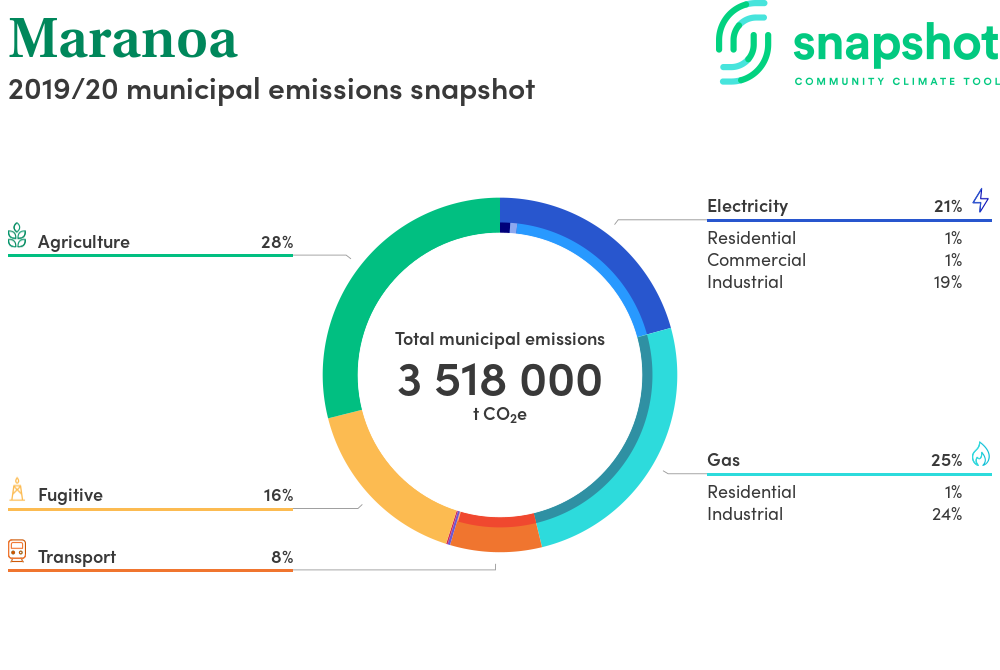 Maranoa
2019/20 municipal emissions snapshot

snapshot
COMMUNITY CLIMATE TOOL

Agriculture 28%

Fugitive 16%

Transport 8%

Total municipal emissions
3 518 000
t $CO_2e$

Electricity 21%
Residential 1%
Commercial 1%
Industrial 19%

Gas 25%
Residential 1%
Industrial 24%